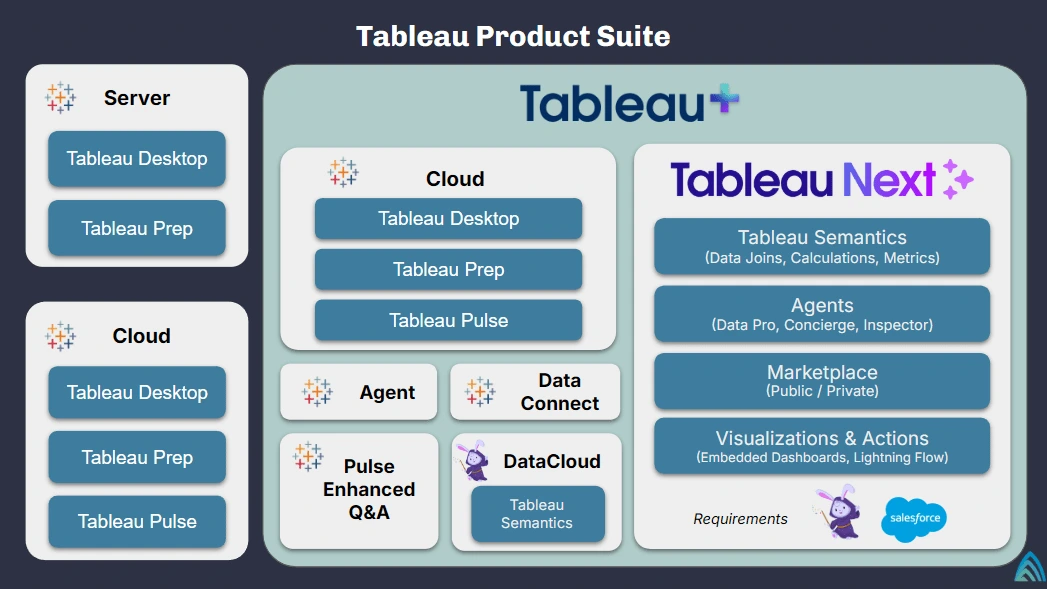 Tableau Product Suite

Server

Tableau Desktop

Tableau Prep

Cloud

Tableau Desktop

Tableau Prep

Tableau Pulse

Tableau+

Cloud

Tableau Desktop

Tableau Prep

Tableau Pulse

Agent

Data Connect

Pulse Enhanced Q&A

DataCloud

Tableau Semantics

Tableau Next

Tableau Semantics
(Data Joins, Calculations, Metrics)

Agents
(Data Pro, Concierge, Inspector)

Marketplace
(Public / Private)

Visualizations & Actions
(Embedded Dashboards, Lightning Flow)

Requirements

salesforce